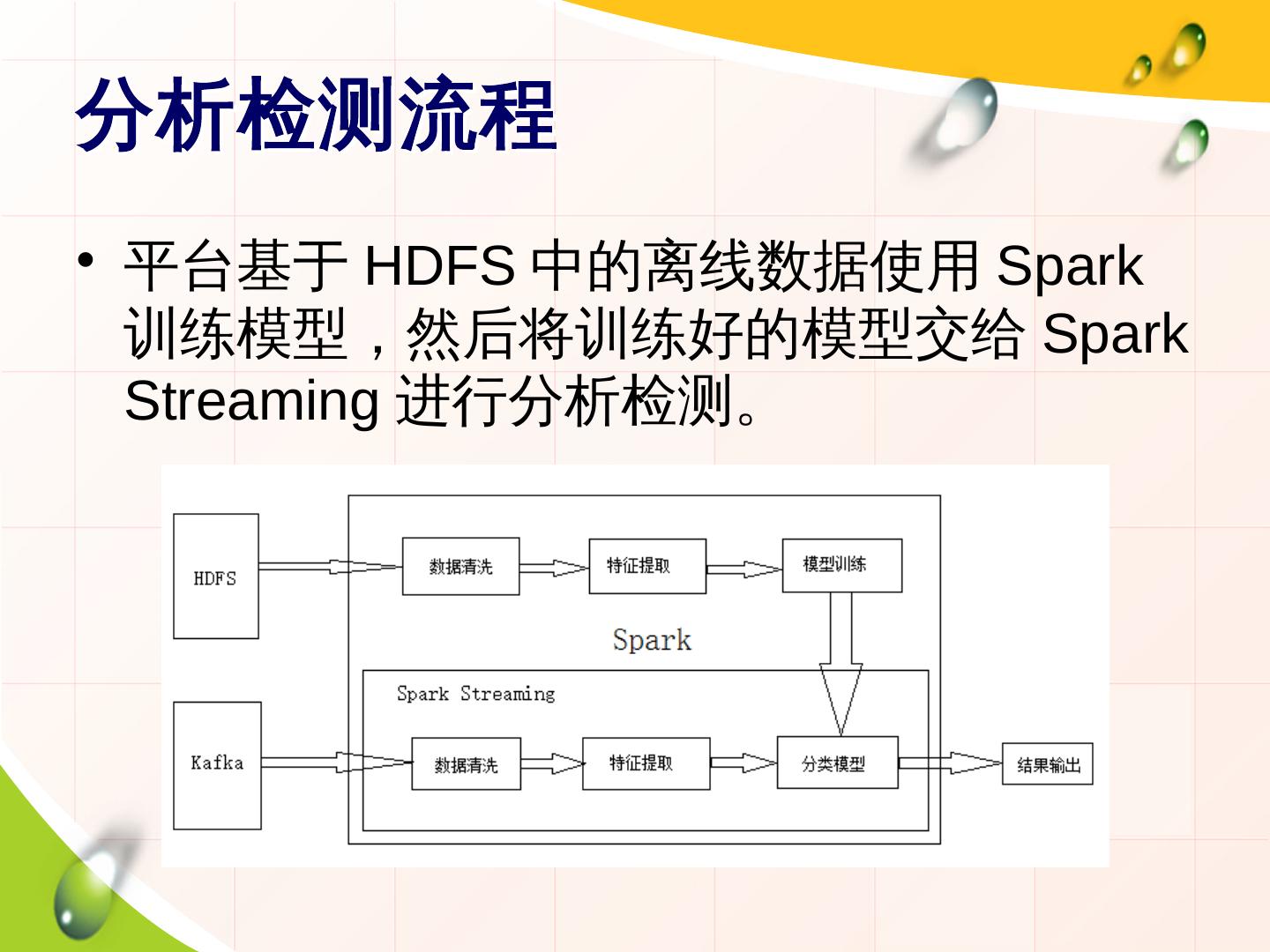 分析检测流程

• 平台基于 HDFS 中的离线数据使用 Spark 训练模型，然后将训练好的模型交给 Spark Streaming 进行分析检测。

HDFS

数据清洗

特征提取

模型训练

Spark

Spark Streaming

Kafka

数据清洗

特征提取

分类模型

结果输出